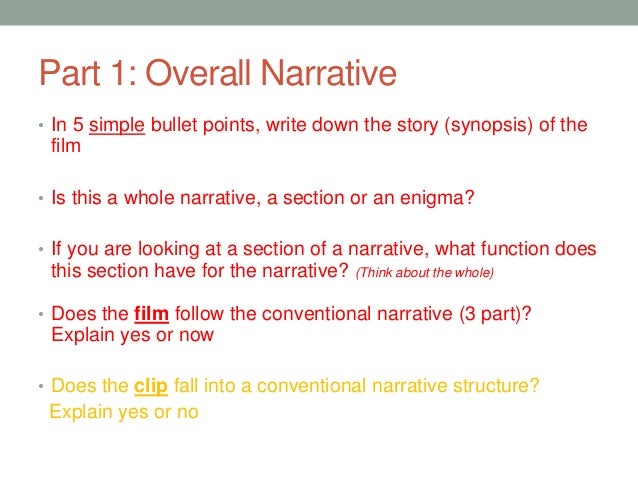 Part 1: Overall Narrative

• In 5 simple bullet points, write down the story (synopsis) of the film

• Is this a whole narrative, a section or an enigma?

• If you are looking at a section of a narrative, what function does this section have for the narrative? (Think about the whole)

• Does the film follow the conventional narrative (3 part)? Explain yes or now

• Does the clip fall into a conventional narrative structure? Explain yes or no